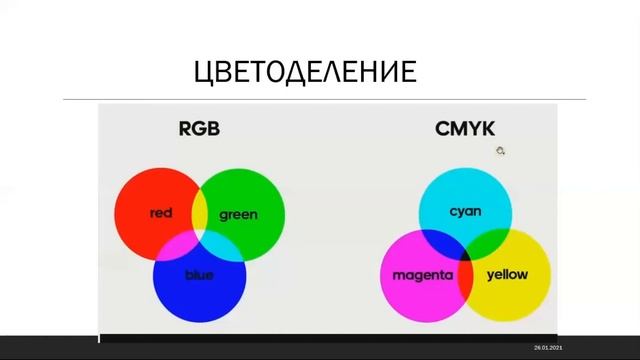 ЦВЕТОДЕЛЕНИЕ

RGB

red
green
blue

CMYK

cyan
magenta
yellow

26.01.2021